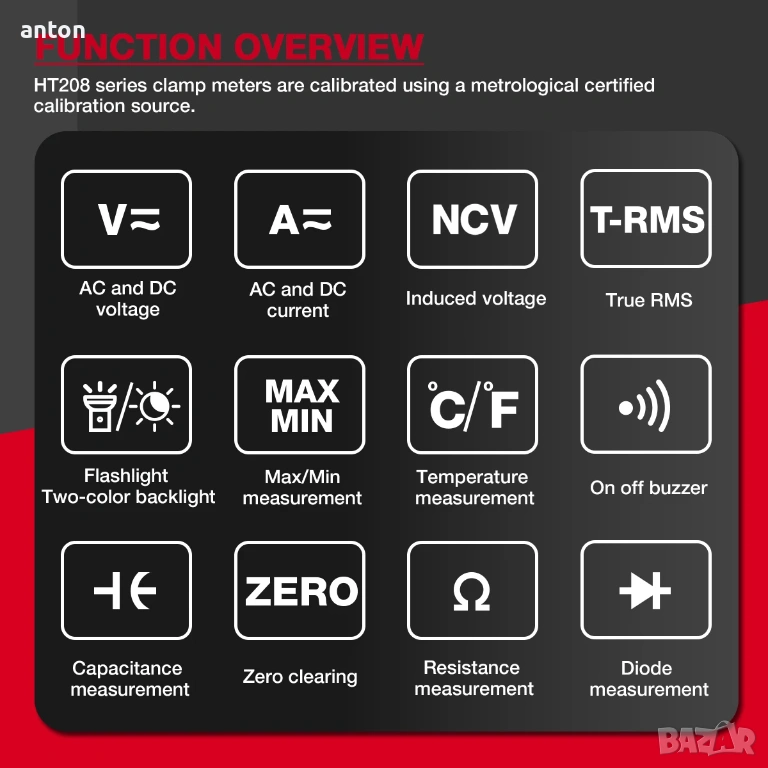 anton

FUNCTION OVERVIEW

HT208 series clamp meters are calibrated using a metrological certified calibration source.

V≂

AC and DC voltage

A≂

AC and DC current

NCV

Induced voltage

T-RMS

True RMS

Flashlight Two-color backlight

MAX MIN

Max/Min measurement

°C/°F

Temperature measurement

On off buzzer

Capacitance measurement

ZERO

Zero clearing

Ω

Resistance measurement

Diode measurement

BAZAR